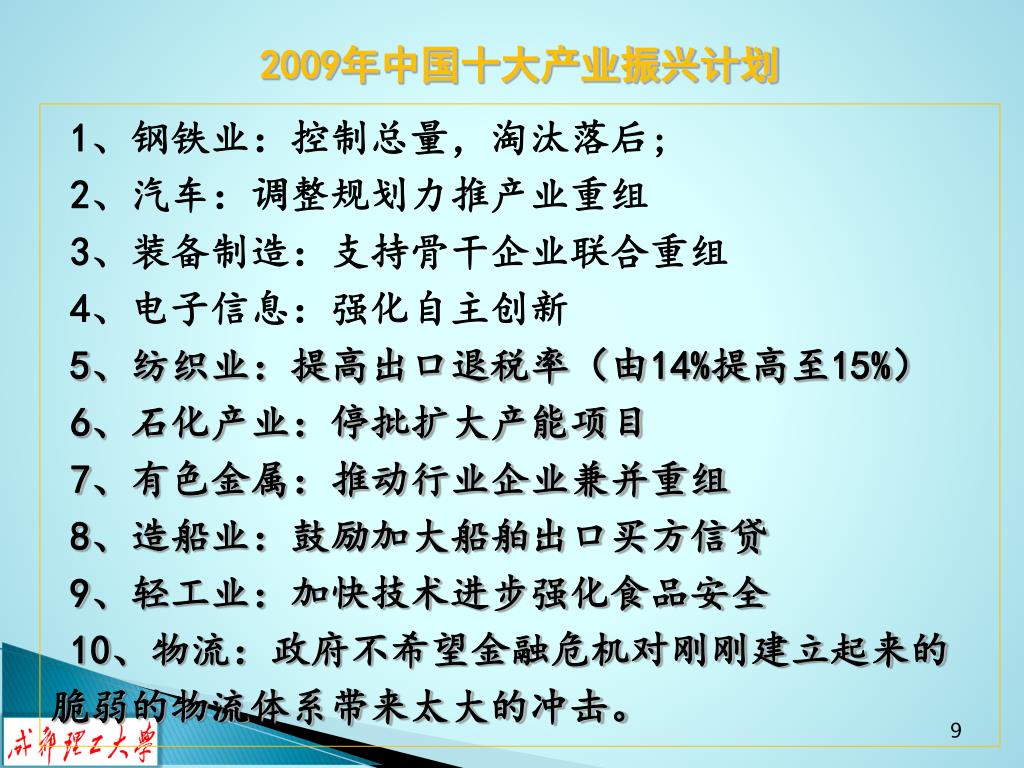 2009年中国十大产业振兴计划

1、钢铁业：控制总量，淘汰落后；
2、汽车：调整规划力推产业重组
3、装备制造：支持骨干企业联合重组
4、电子信息：强化自主创新
5、纺织业：提高出口退税率（由14%提高至15%）
6、石化产业：停批扩大产能项目
7、有色金属：推动行业企业兼并重组
8、造船业：鼓励加大船舶出口买方信贷
9、轻工业：加快技术进步强化食品安全
10、物流：政府不希望金融危机对刚刚建立起来的脆弱的物流体系带来太大的冲击。

成都理工大学

9